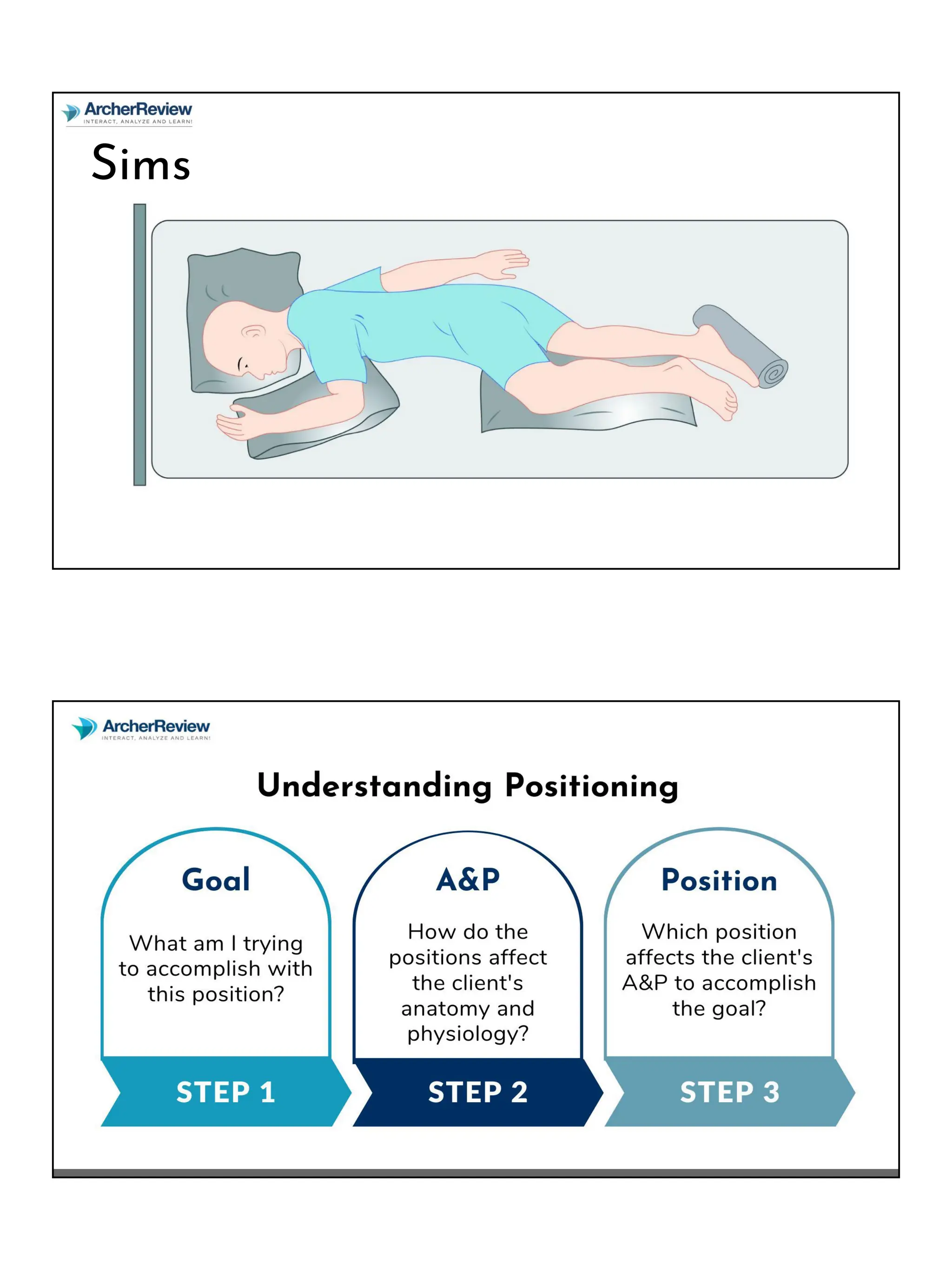 ArcherReview
INTERACT, ANALYZE AND LEARN!

Sims

ArcherReview
INTERACT, ANALYZE AND LEARN!

Understanding Positioning

Goal

What am I trying to accomplish with this position?

STEP 1

A&P

How do the positions affect the client's anatomy and physiology?

STEP 2

Position

Which position affects the client's A&P to accomplish the goal?

STEP 3